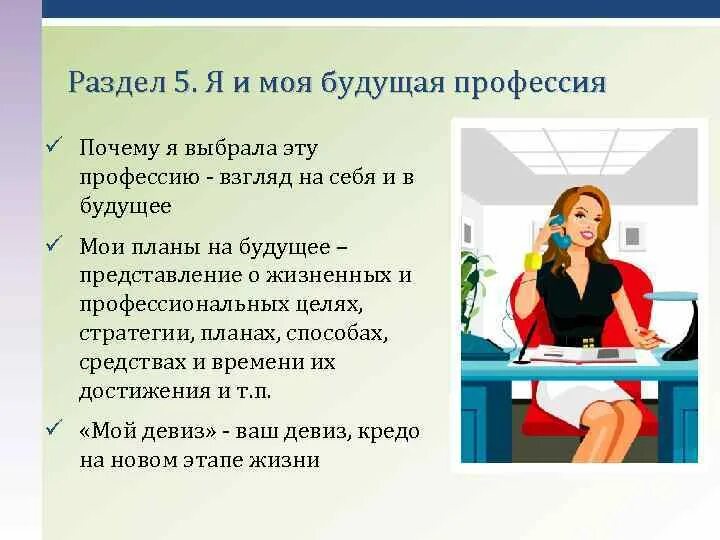 Раздел 5. Я и моя будущая профессия

✓ Почему я выбрала эту профессию - взгляд на себя и в будущее

✓ Мои планы на будущее – представление о жизненных и профессиональных целях, стратегии, планах, способах, средствах и времени их достижения и т.п.

✓ «Мой девиз» - ваш девиз, кредо на новом этапе жизни